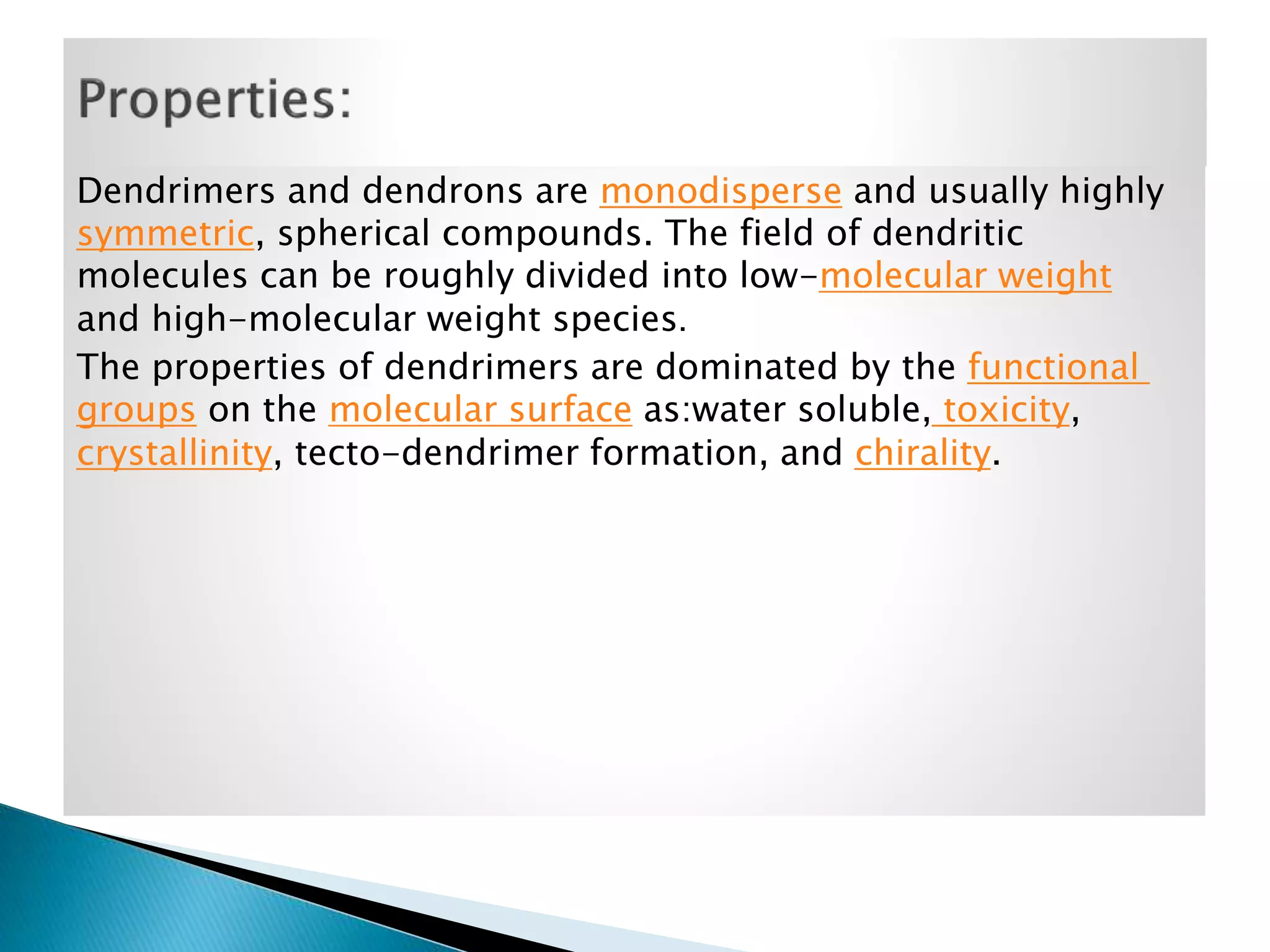 Properties:

Dendrimers and dendrons are monodisperse and usually highly symmetric, spherical compounds. The field of dendritic molecules can be roughly divided into low-molecular weight and high-molecular weight species.

The properties of dendrimers are dominated by the functional groups on the molecular surface as:water soluble, toxicity, crystallinity, tecto-dendrimer formation, and chirality.